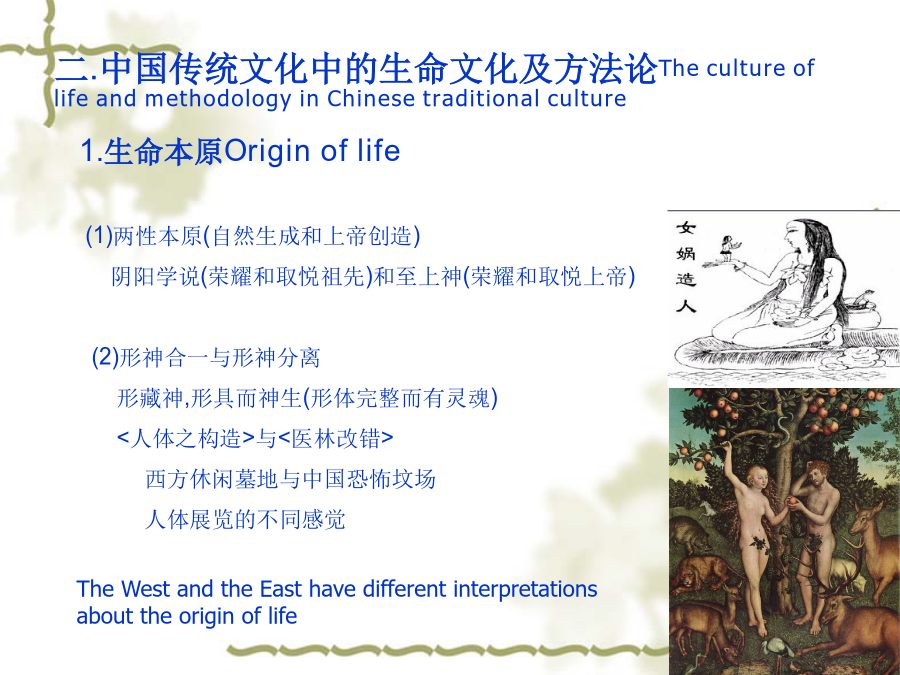 二.中国传统文化中的生命文化及方法论The culture of life and methodology in Chinese traditional culture

1.生命本原Origin of life

(1)两性本原(自然生成和上帝创造)

阴阳学说(荣耀和取悦祖先)和至上神(荣耀和取悦上帝)

(2)形神合一与形神分离

形藏神,形具而神生(形体完整而有灵魂)

<人体之构造>与<医林改错>

西方休闲墓地与中国恐怖坟场

人体展览的不同感觉

The West and the East have different interpretations about the origin of life

女娲造人